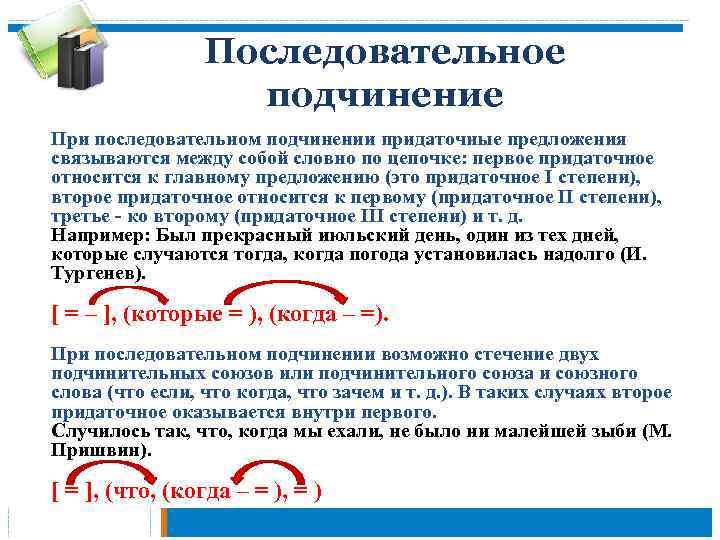 Последовательное подчинение

При последовательном подчинении придаточные предложения связываются между собой словно по цепочке: первое придаточное относится к главному предложению (это придаточное I степени), второе придаточное относится к первому (придаточное II степени), третье - ко второму (придаточное III степени) и т. д.
Например: Был прекрасный июльский день, один из тех дней, которые случаются тогда, когда погода установилась надолго (И. Тургенев).

[ = – ], (которые = ), (когда – =).

При последовательном подчинении возможно стечение двух подчинительных союзов или подчинительного союза и союзного слова (что если, что когда, что зачем и т. д.). В таких случаях второе придаточное оказывается внутри первого.
Случилось так, что, когда мы ехали, не было ни малейшей зыби (М. Пришвин).

[ = ], (что, (когда – = ), = )